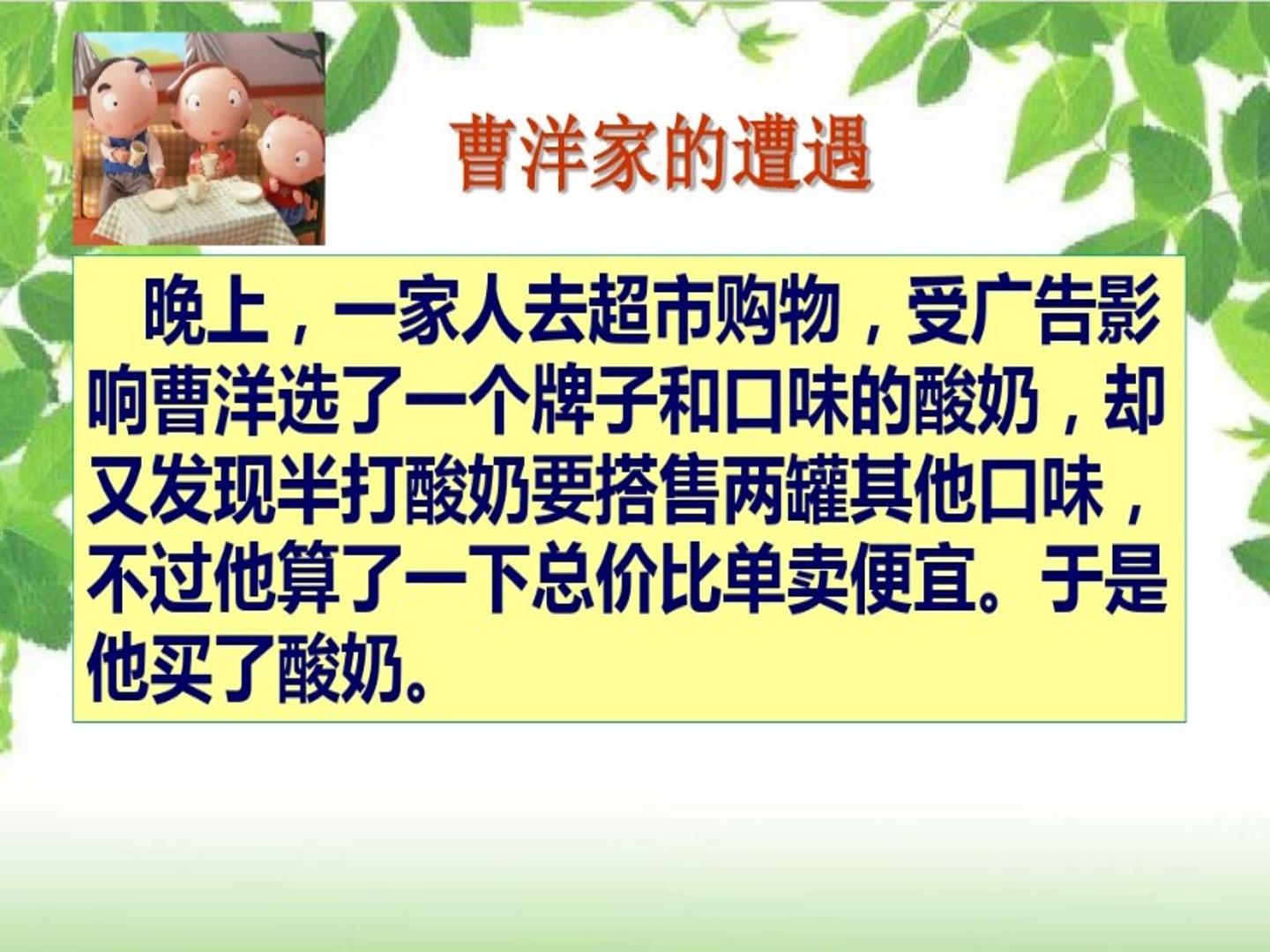 曹洋家的遭遇

晚上，一家人去超市购物，受广告影响曹洋选了一个牌子和口味的酸奶，却又发现半打酸奶要搭售两罐其他口味，不过他算了一下总价比单卖便宜。于是他买了酸奶。